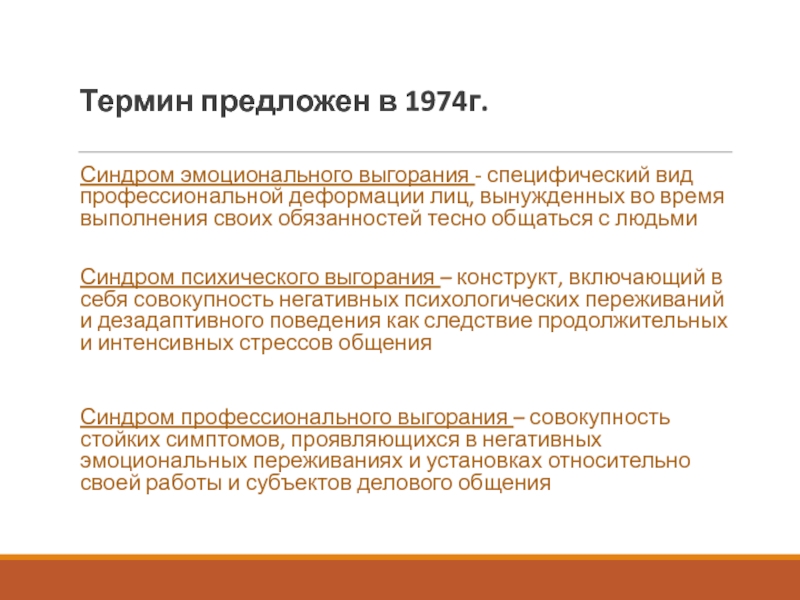 Термин предложен в 1974г.

Синдром эмоционального выгорания - специфический вид профессиональной деформации лиц, вынужденных во время выполнения своих обязанностей тесно общаться с людьми

Синдром психического выгорания – конструкт, включающий в себя совокупность негативных психологических переживаний и дезадаптивного поведения как следствие продолжительных и интенсивных стрессов общения

Синдром профессионального выгорания – совокупность стойких симптомов, проявляющихся в негативных эмоциональных переживаниях и установках относительно своей работы и субъектов делового общения